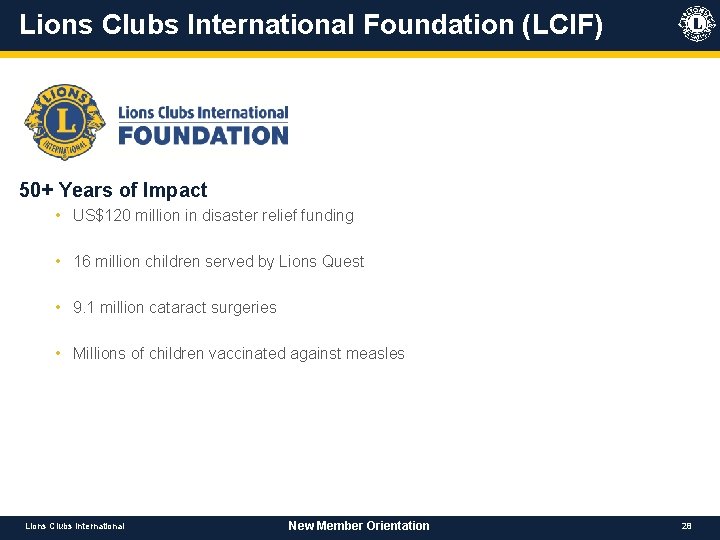 Lions Clubs International Foundation (LCIF)

LIONS L INTERNATIONAL

Lions Clubs International
FOUNDATION

50+ Years of Impact

• US$120 million in disaster relief funding

• 16 million children served by Lions Quest

• 9.1 million cataract surgeries

• Millions of children vaccinated against measles

Lions Clubs International

New Member Orientation

28